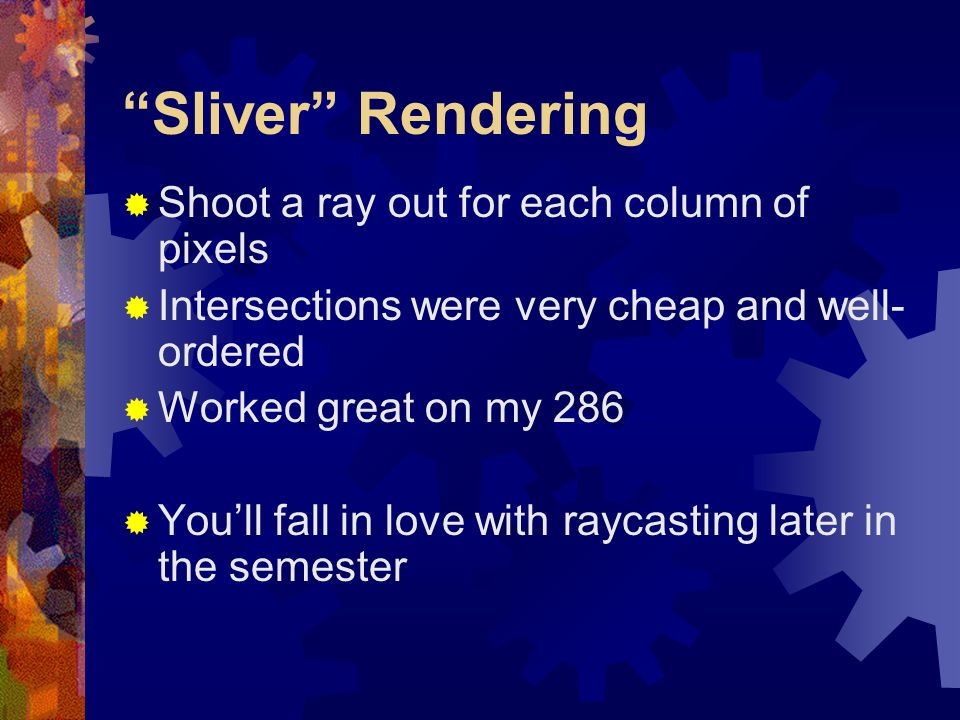 “Sliver” Rendering

Shoot a ray out for each column of pixels

Intersections were very cheap and well-ordered

Worked great on my 286

You’ll fall in love with raycasting later in the semester